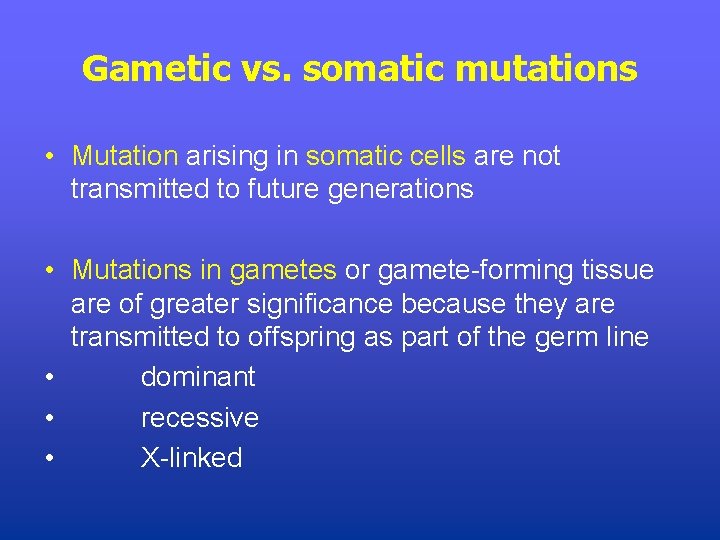 Gametic vs. somatic mutations

• Mutation arising in somatic cells are not transmitted to future generations

• Mutations in gametes or gamete-forming tissue are of greater significance because they are transmitted to offspring as part of the germ line
• dominant
• recessive
• X-linked